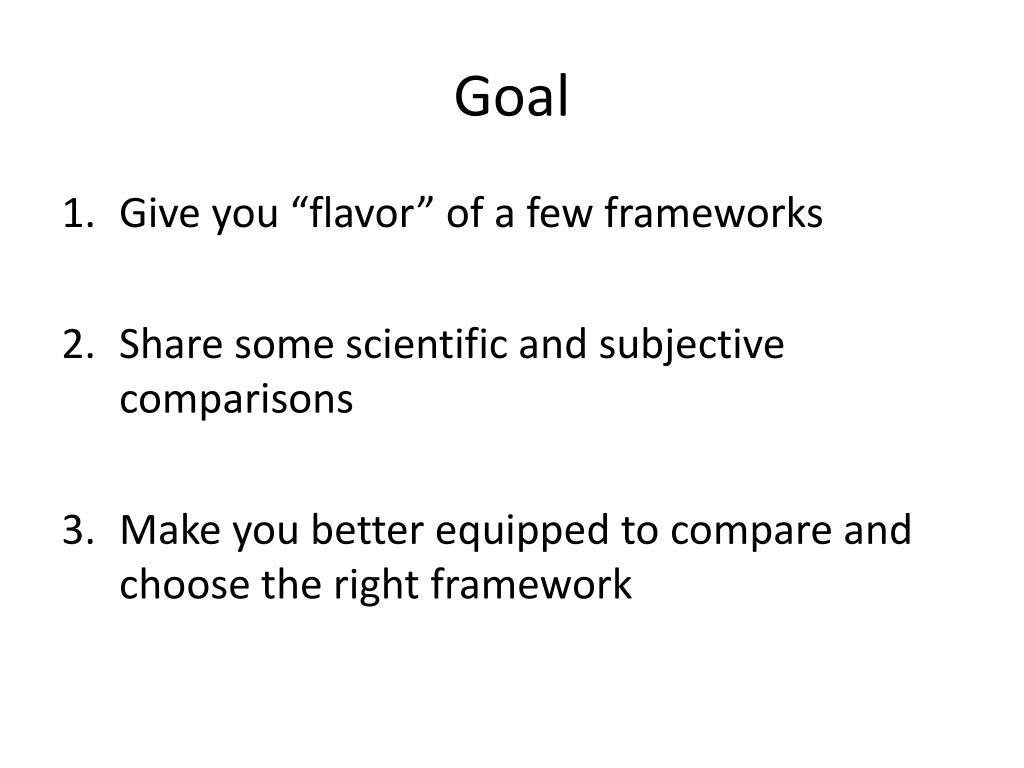 Goal

1. Give you “flavor” of a few frameworks

2. Share some scientific and subjective comparisons

3. Make you better equipped to compare and choose the right framework